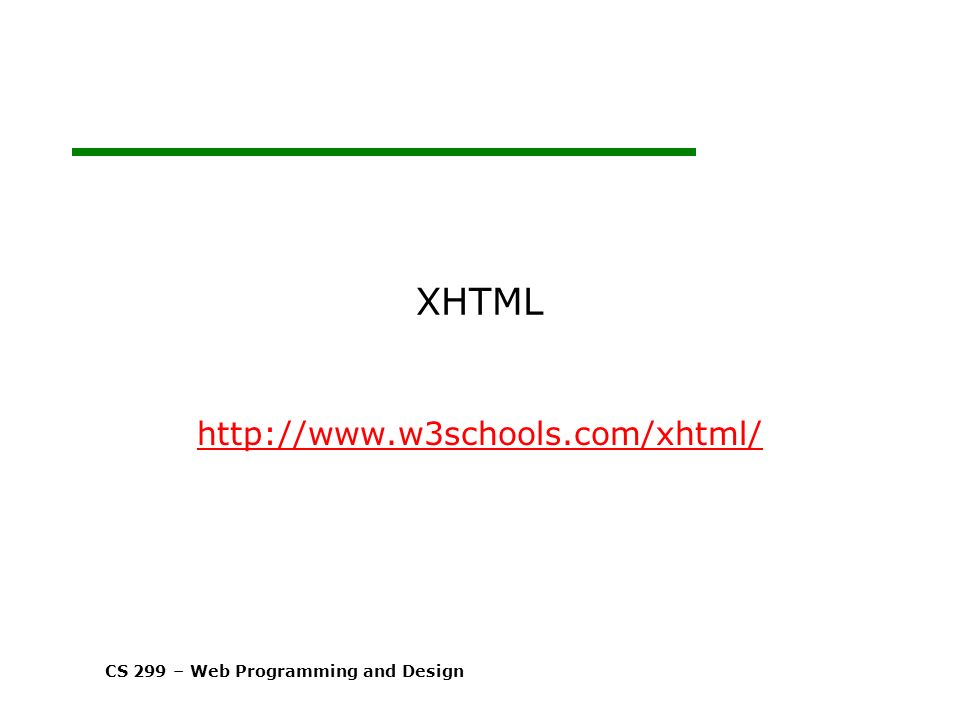 XHTML

http://www.w3schools.com/xhtml/

CS 299 – Web Programming and Design